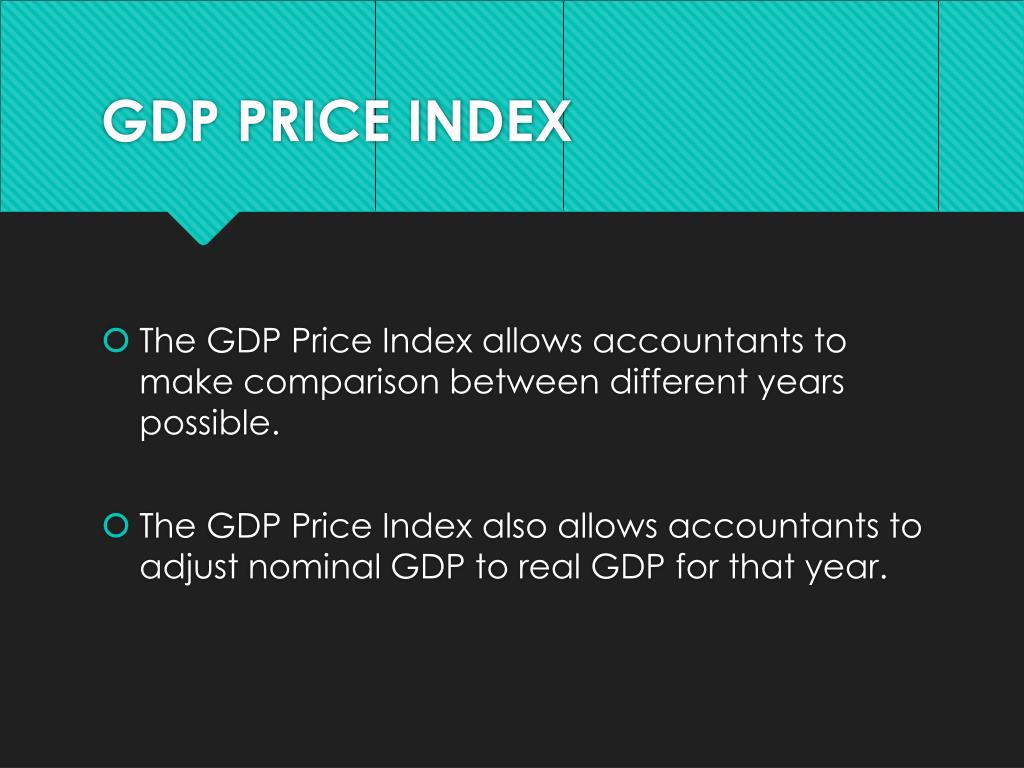 GDP PRICE INDEX

The GDP Price Index allows accountants to make comparison between different years possible.

The GDP Price Index also allows accountants to adjust nominal GDP to real GDP for that year.